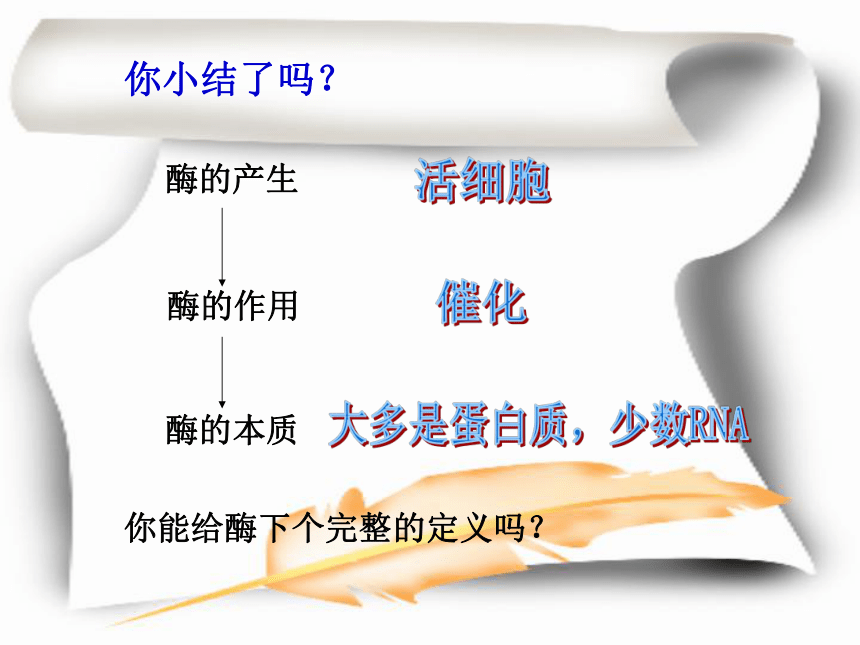 你小结了吗？

酶的产生　活细胞

酶的作用　催化

酶的本质　大多是蛋白质，少数RNA

你能给酶下个完整的定义吗？